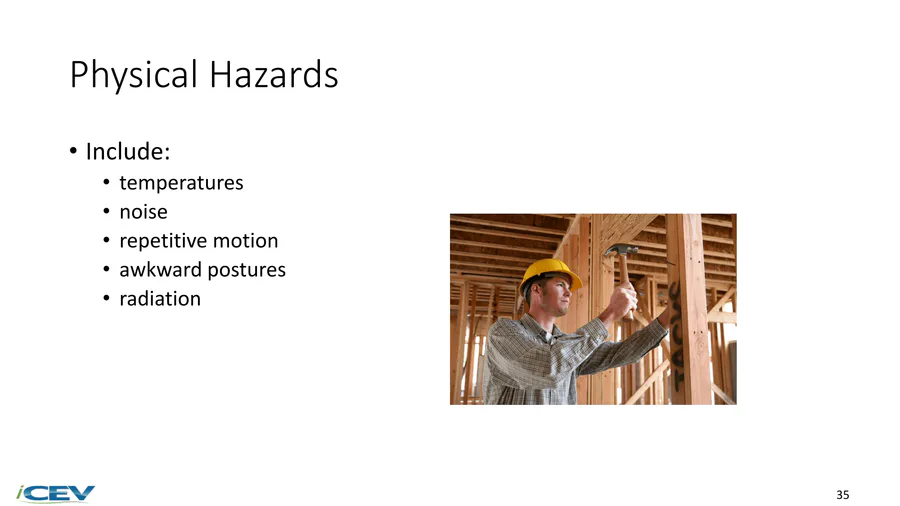 Physical Hazards

• Include:
  • temperatures
  • noise
  • repetitive motion
  • awkward postures
  • radiation

iCEV

35